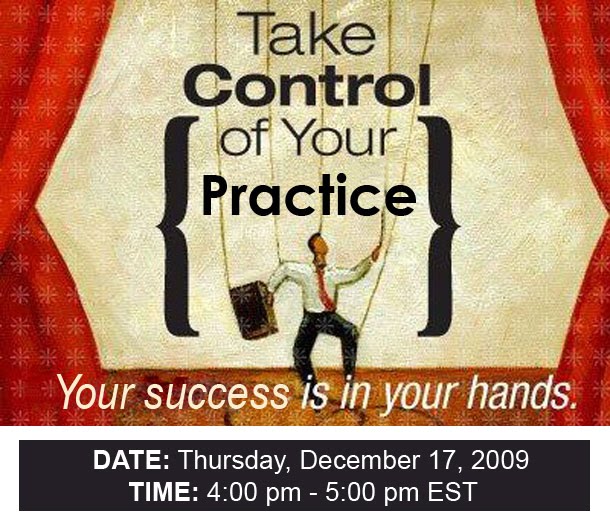 Take Control of Your Practice

Your success is in your hands.

DATE: Thursday, December 17, 2009
TIME: 4:00 pm - 5:00 pm EST